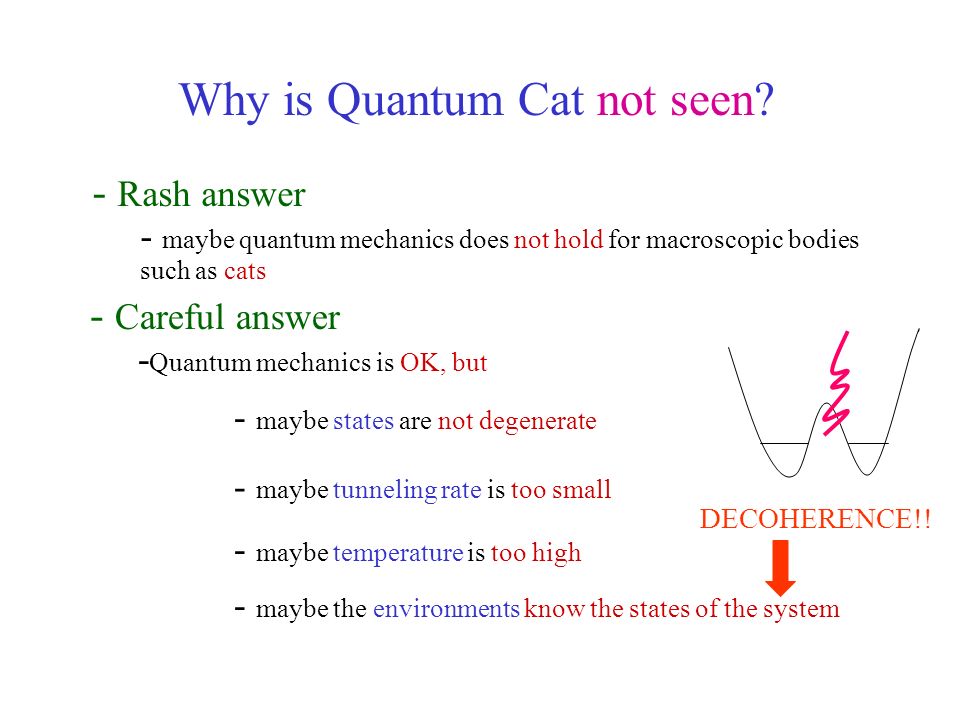 Why is Quantum Cat not seen?

- Rash answer

- maybe quantum mechanics does not hold for macroscopic bodies such as cats

- Careful answer

-Quantum mechanics is OK, but

- maybe states are not degenerate

- maybe tunneling rate is too small

- maybe temperature is too high

- maybe the environments know the states of the system

DECOHERENCE!!